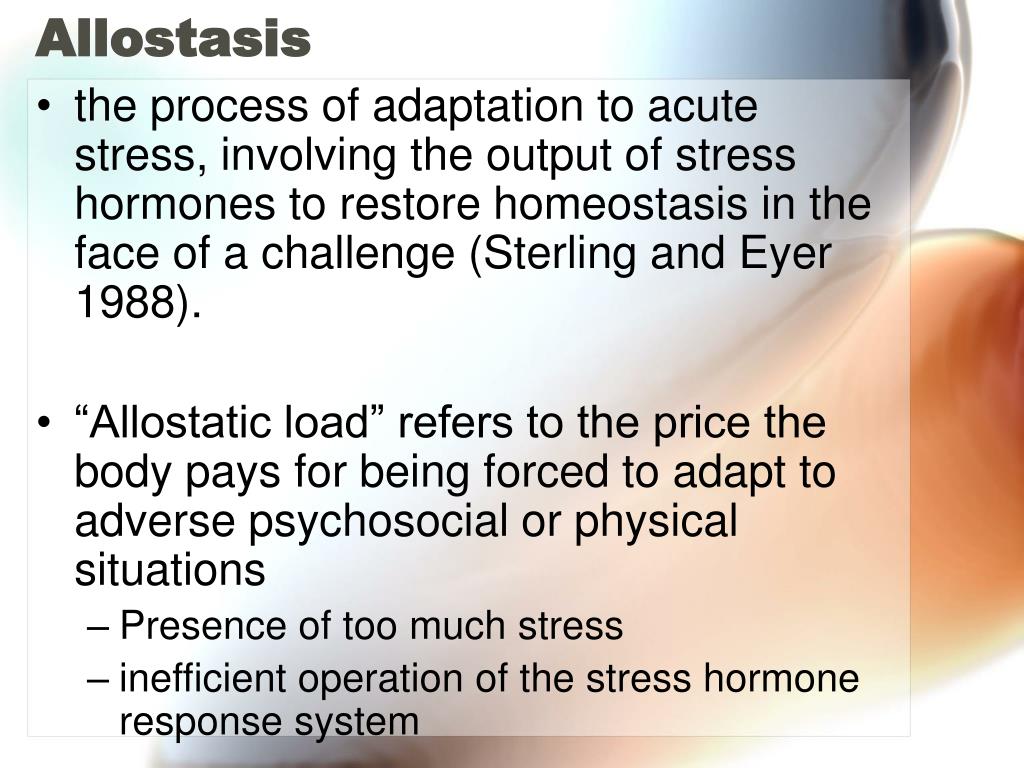 Allostasis

• the process of adaptation to acute stress, involving the output of stress hormones to restore homeostasis in the face of a challenge (Sterling and Eyer 1988).

• “Allostatic load” refers to the price the body pays for being forced to adapt to adverse psychosocial or physical situations
– Presence of too much stress
– inefficient operation of the stress hormone response system